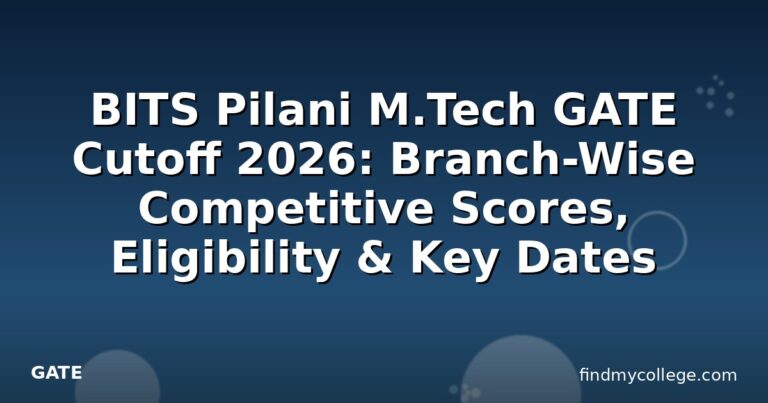 BITS Pilani M.Tech GATE Cutoff 2026: Branch-Wise Competitive Scores, Eligibility & Key Dates

GATE

findmycollege.com